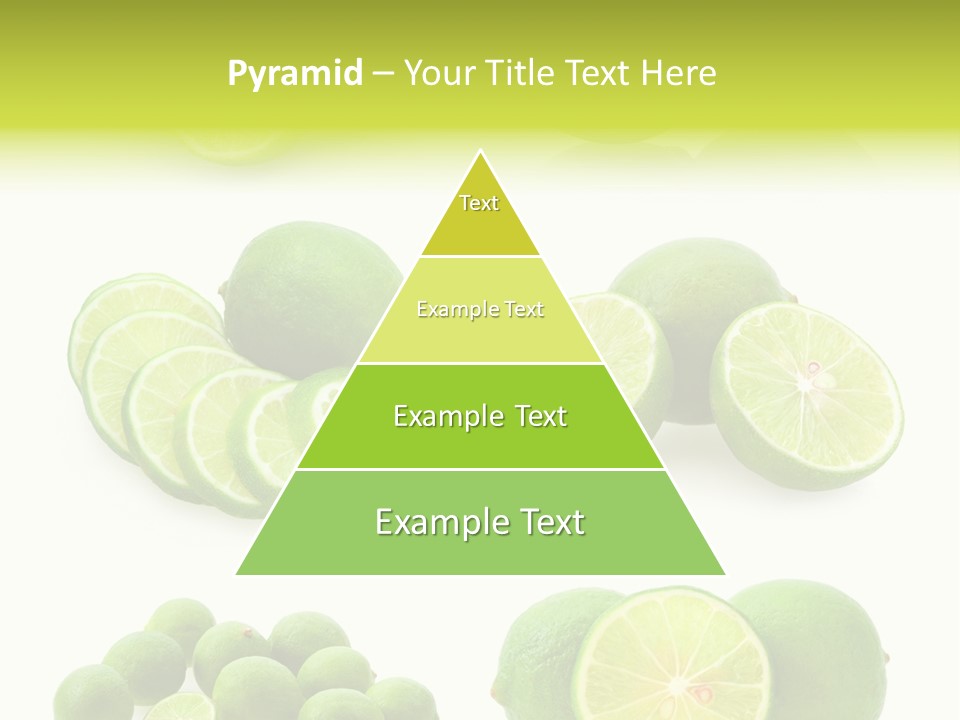 Pyramid – Your Title Text Here

Text

Example Text

Example Text

Example Text